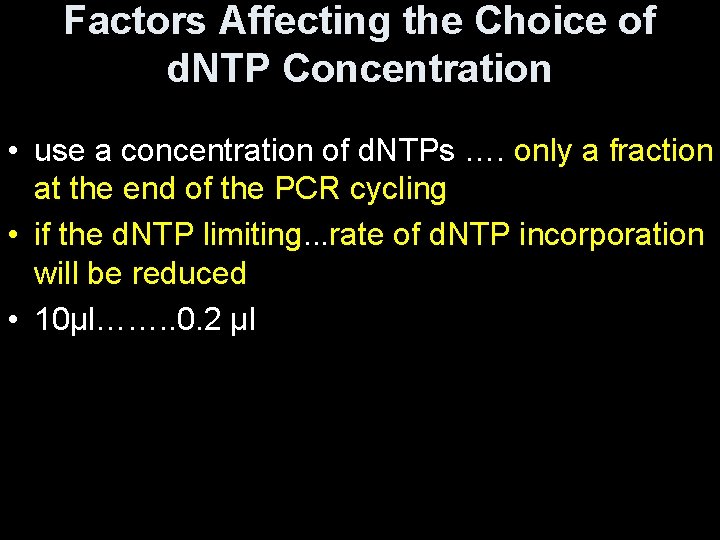 Factors Affecting the Choice of dNTP Concentration

• use a concentration of dNTPs …. only a fraction at the end of the PCR cycling

• if the dNTP limiting...rate of dNTP incorporation will be reduced

• 10µl……..0.2 µl